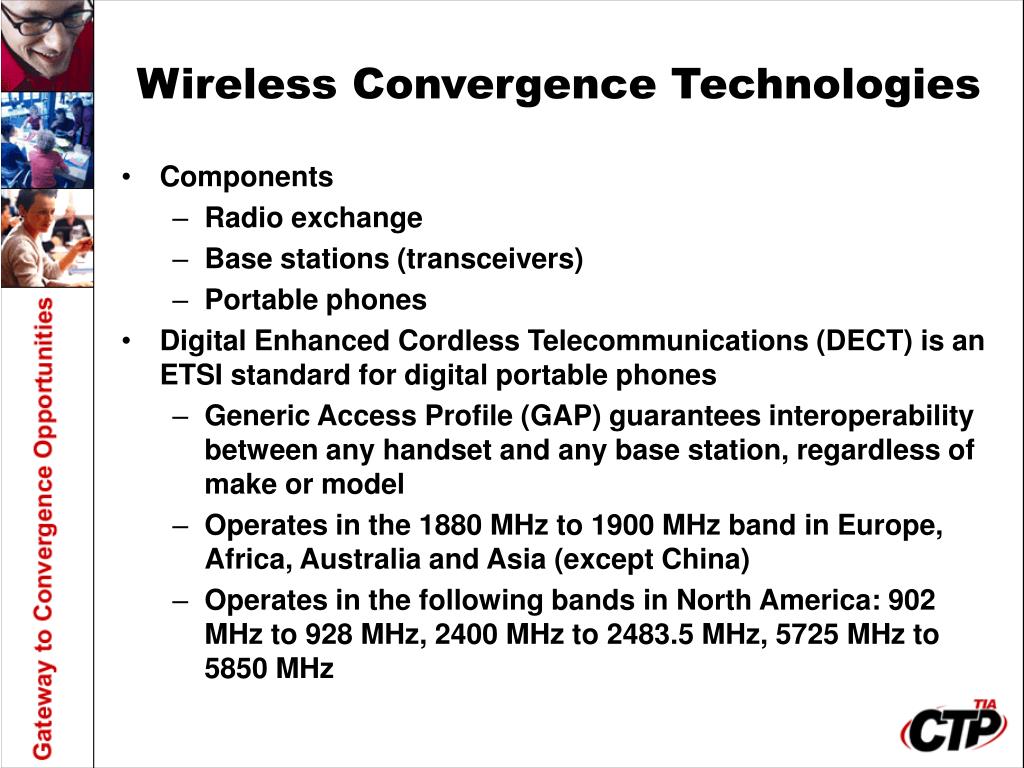 Gateway to Convergence Opportunities

Wireless Convergence Technologies

• Components
– Radio exchange
– Base stations (transceivers)
– Portable phones
• Digital Enhanced Cordless Telecommunications (DECT) is an ETSI standard for digital portable phones
– Generic Access Profile (GAP) guarantees interoperability between any handset and any base station, regardless of make or model
– Operates in the 1880 MHz to 1900 MHz band in Europe, Africa, Australia and Asia (except China)
– Operates in the following bands in North America: 902 MHz to 928 MHz, 2400 MHz to 2483.5 MHz, 5725 MHz to 5850 MHz

TIA CTP